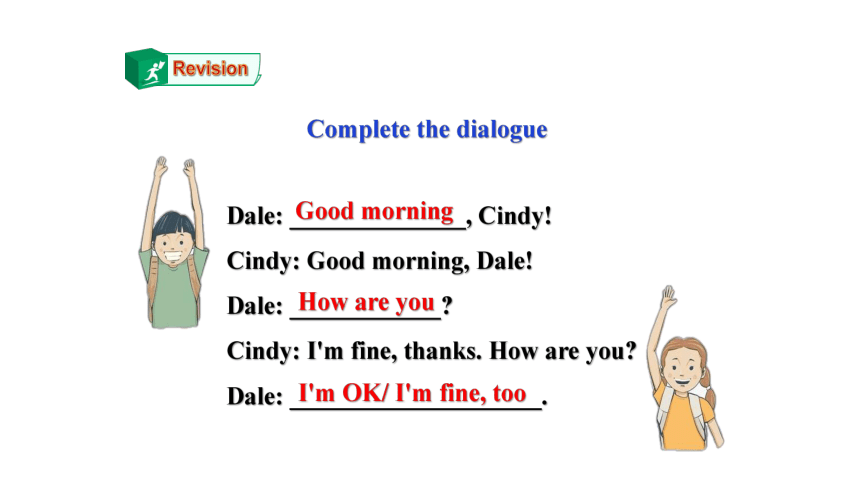 Revision

Complete the dialogue

Dale: Good morning, Cindy!

Cindy: Good morning, Dale!

Dale: How are you?

Cindy: I'm fine, thanks. How are you?

Dale: I'm OK/ I'm fine, too.